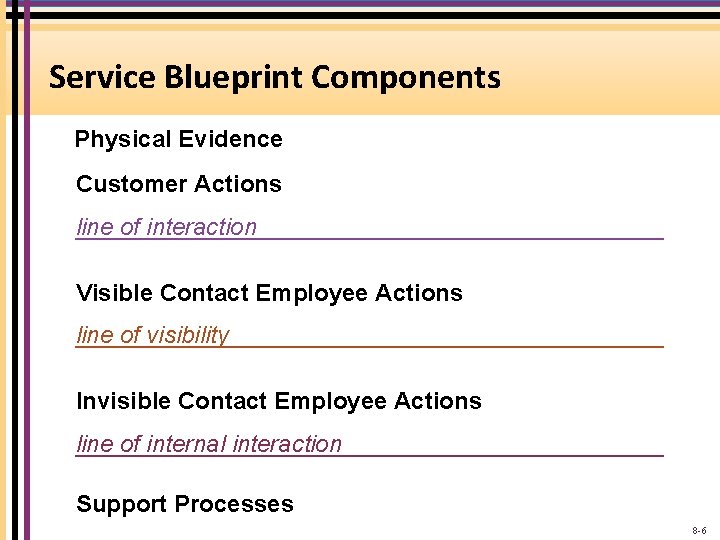 Service Blueprint Components

Physical Evidence

Customer Actions

line of interaction

Visible Contact Employee Actions

line of visibility

Invisible Contact Employee Actions

line of internal interaction

Support Processes

8-6